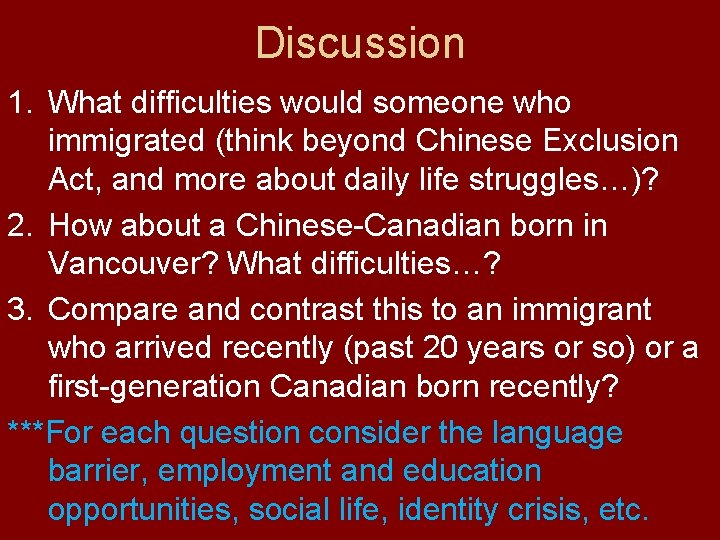 Discussion

1. What difficulties would someone who immigrated (think beyond Chinese Exclusion Act, and more about daily life struggles…)?

2. How about a Chinese-Canadian born in Vancouver? What difficulties…?

3. Compare and contrast this to an immigrant who arrived recently (past 20 years or so) or a first-generation Canadian born recently?

***For each question consider the language barrier, employment and education opportunities, social life, identity crisis, etc.